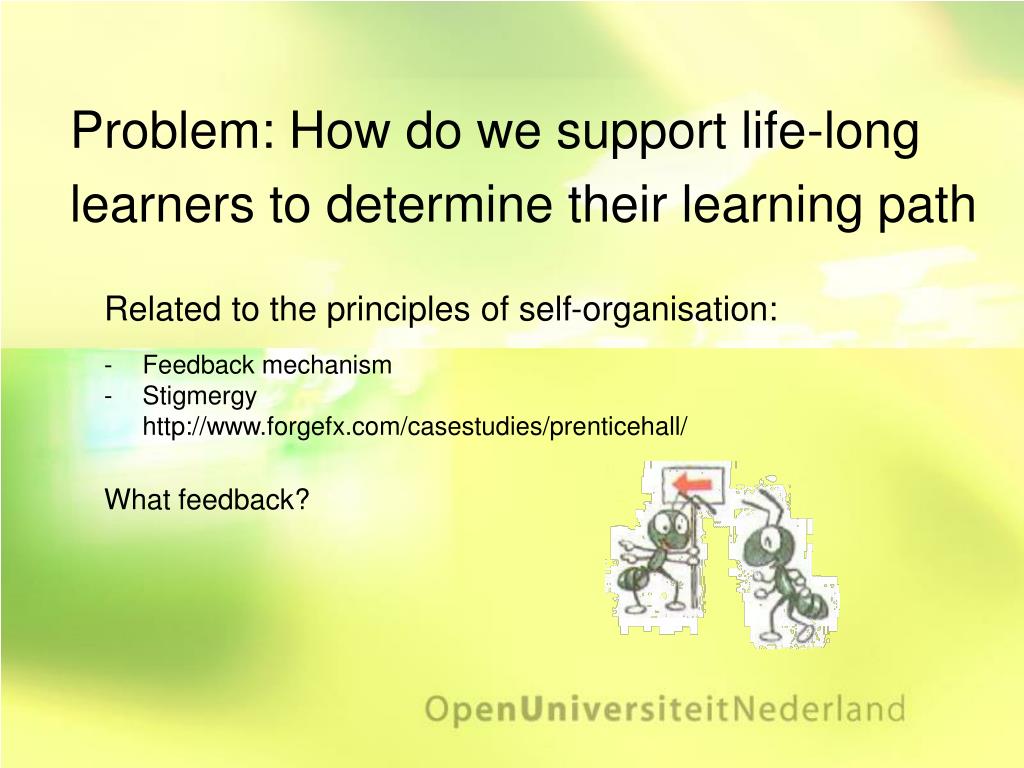 Problem: How do we support life-long learners to determine their learning path

Related to the principles of self-organisation:

- Feedback mechanism
- Stigmergy
http://www.forgefx.com/casestudies/prenticehall/

What feedback?

OpenUniversiteitNederland